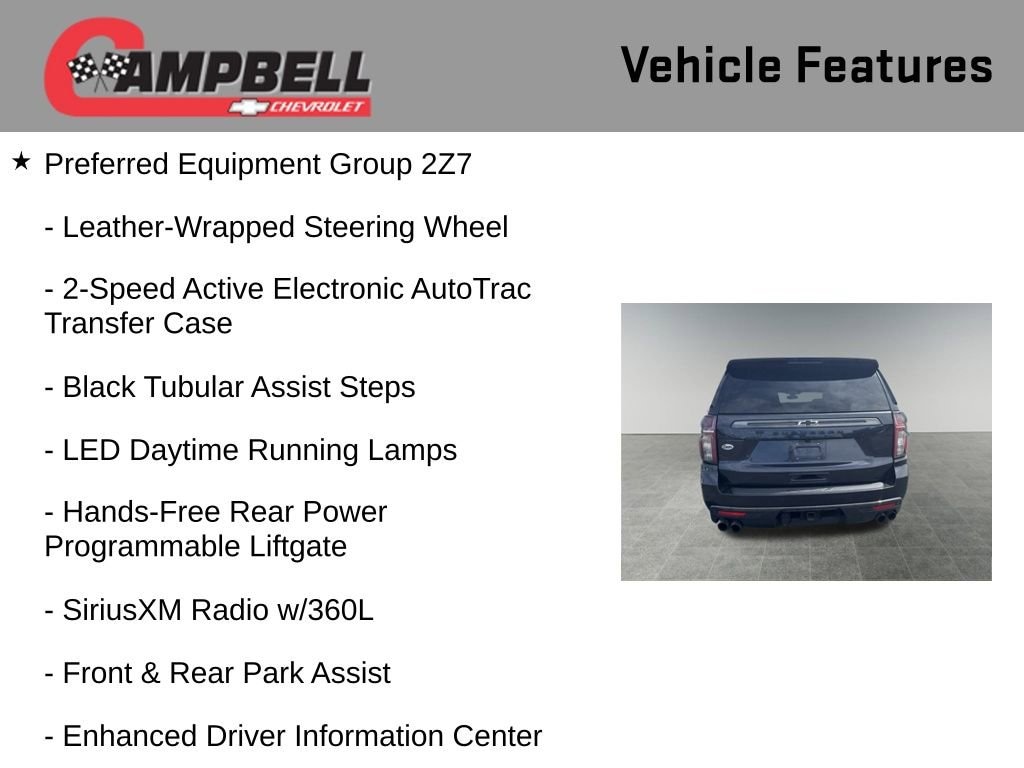 CAMPBELL
CHEVROLET

Vehicle Features

★ Preferred Equipment Group 2Z7

- Leather-Wrapped Steering Wheel

- 2-Speed Active Electronic AutoTrac Transfer Case

- Black Tubular Assist Steps

- LED Daytime Running Lamps

- Hands-Free Rear Power Programmable Liftgate

- SiriusXM Radio w/360L

- Front & Rear Park Assist

- Enhanced Driver Information Center